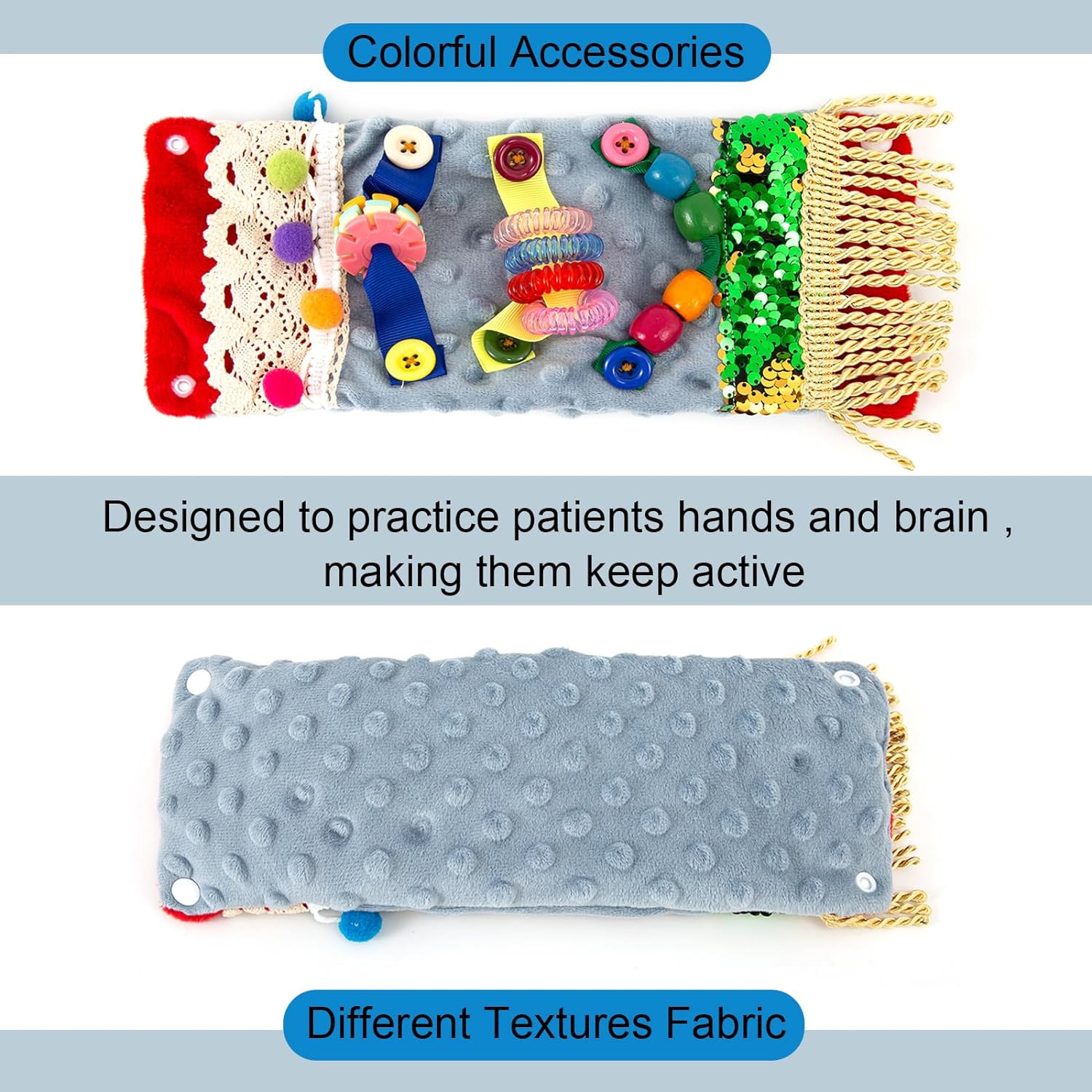 Colorful Accessories

Designed to practice patients hands and brain , making them keep active

Different Textures Fabric